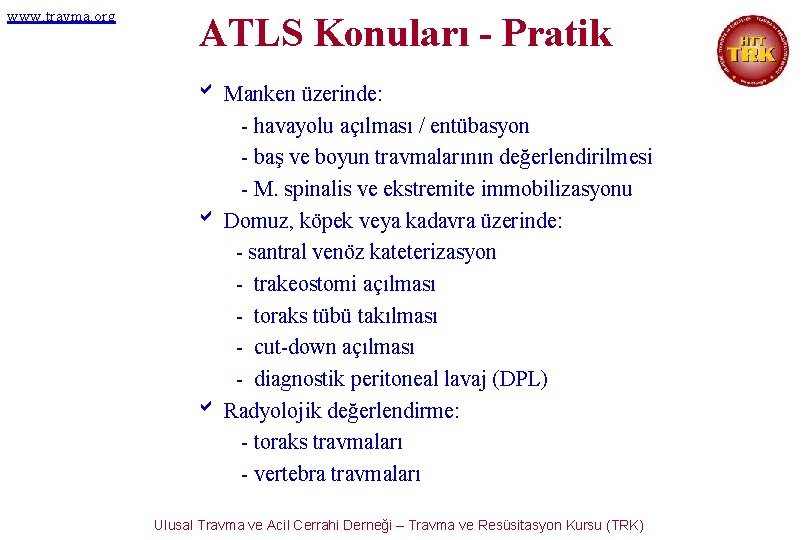 www.travma.org

ATLS Konuları - Pratik

HTT TRK

Manken üzerinde:
- havayolu açılması / entübasyon
- baş ve boyun travmalarının değerlendirilmesi
- M. spinalis ve ekstremite immobilizasyonu

Domuz, köpek veya kadavra üzerinde:
- santral venöz kateterizasyon
- trakeostomi açılması
- toraks tübü takılması
- cut-down açılması
- diagnostik peritoneal lavaj (DPL)

Radyolojik değerlendirme:
- toraks travmaları
- vertebra travmaları

Ulusal Travma ve Acil Cerrahi Derneği – Travma ve Resüsitasyon Kursu (TRK)